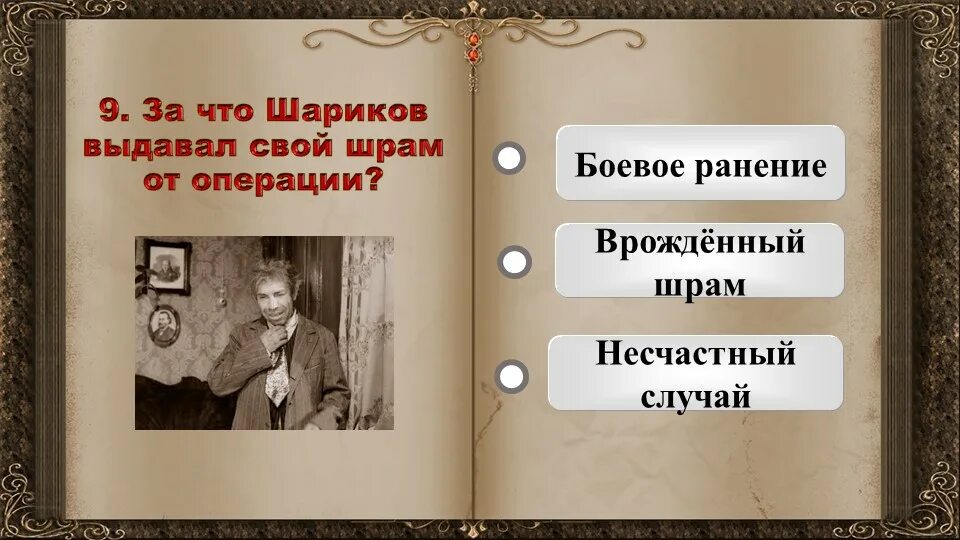 9. За что Шариков выдавал свой шрам от операции?

Боевое ранение

Врождённый шрам

Несчастный случай